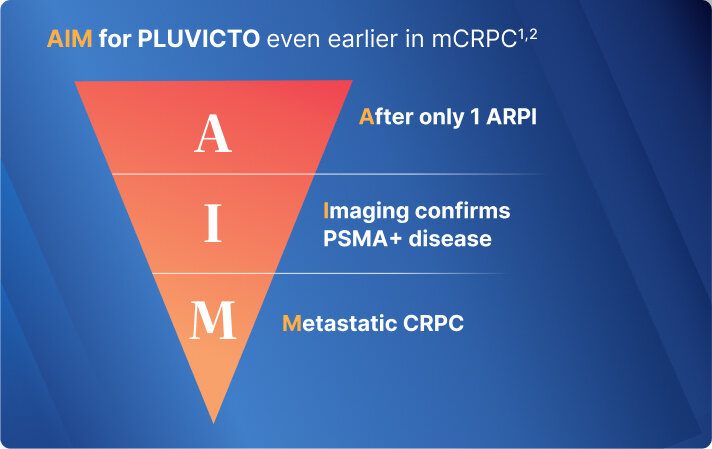 AIM for PLUVICTO even earlier in mCRPC$^{1,2}$

A

After only 1 ARPI

I

Imaging confirms PSMA+ disease

M

Metastatic CRPC